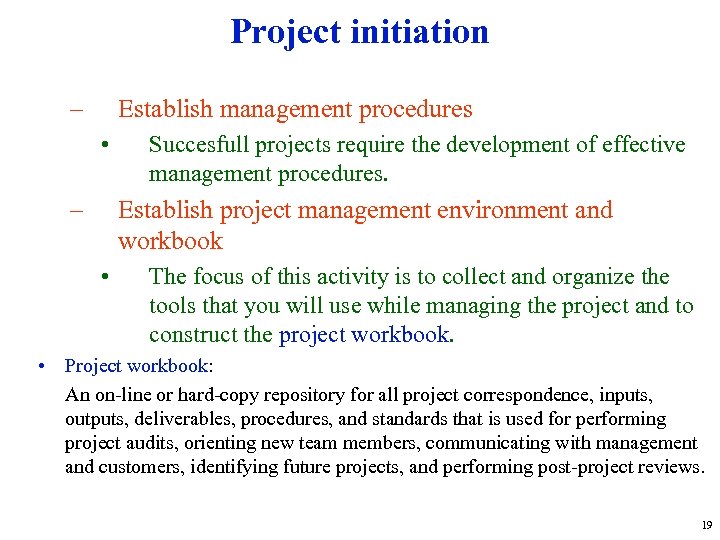 Project initiation

– Establish management procedures

• Succesfull projects require the development of effective management procedures.

– Establish project management environment and workbook

• The focus of this activity is to collect and organize the tools that you will use while managing the project and to construct the project workbook.

• Project workbook:

An on-line or hard-copy repository for all project correspondence, inputs, outputs, deliverables, procedures, and standards that is used for performing project audits, orienting new team members, communicating with management and customers, identifying future projects, and performing post-project reviews.

19